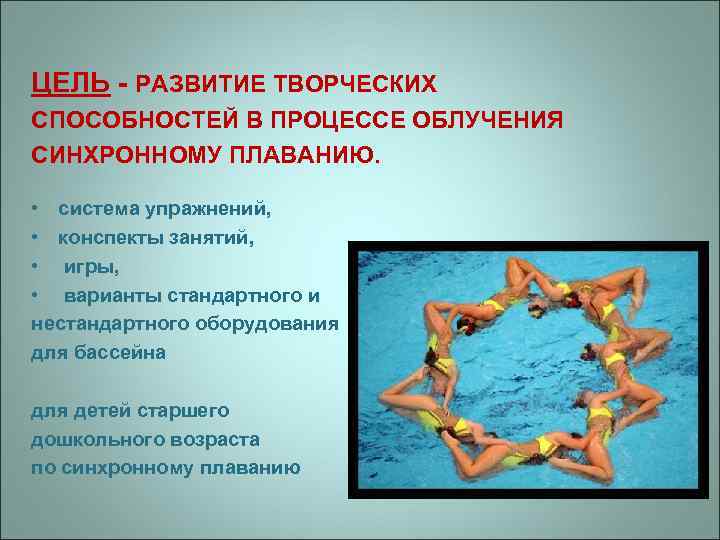 ЦЕЛЬ - РАЗВИТИЕ ТВОРЧЕСКИХ СПОСОБНОСТЕЙ В ПРОЦЕССЕ ОБЛУЧЕНИЯ СИНХРОННОМУ ПЛАВАНИЮ.

• система упражнений,
• конспекты занятий,
• игры,
• варианты стандартного и нестандартного оборудования для бассейна

для детей старшего дошкольного возраста по синхронному плаванию